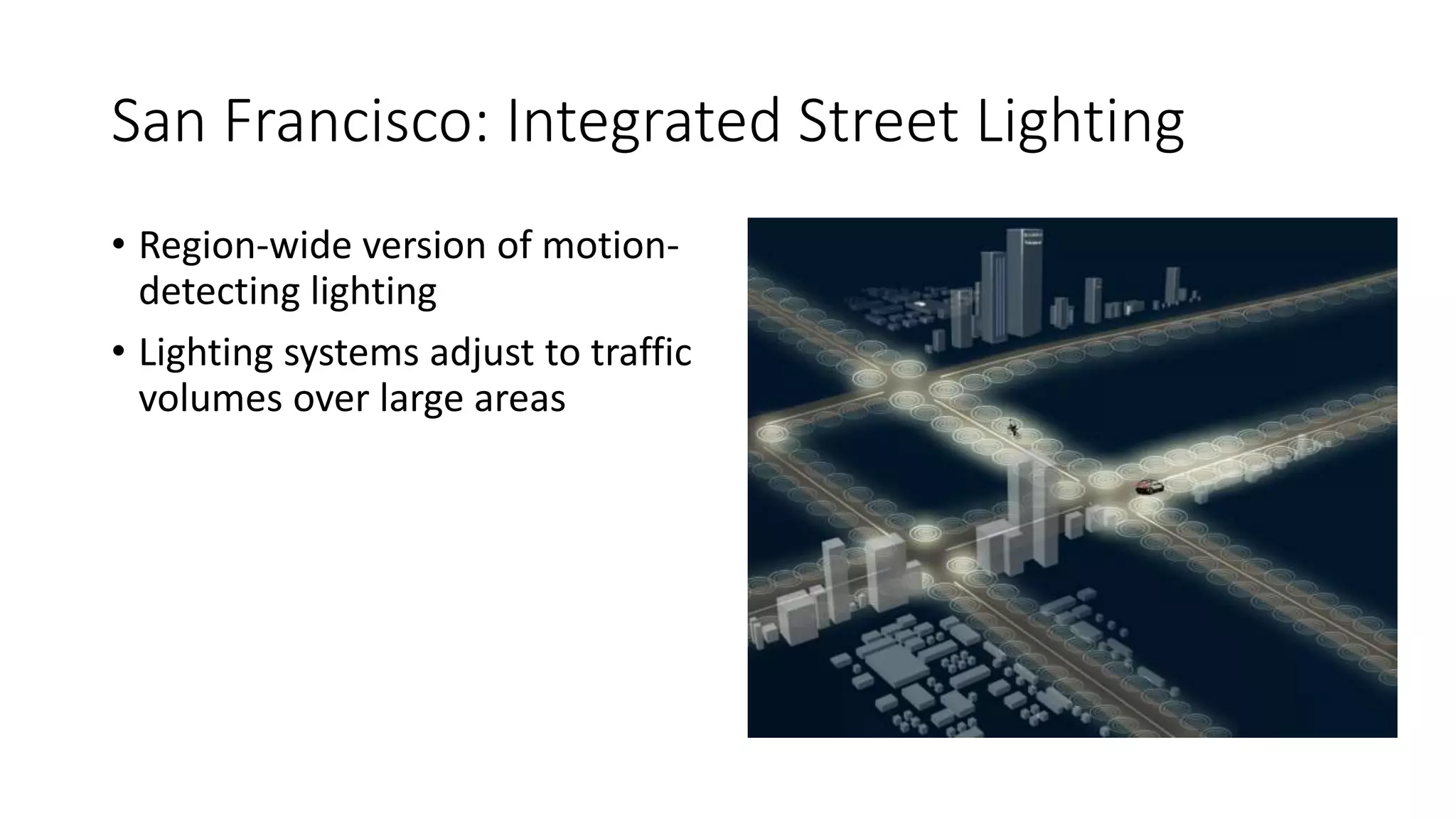 San Francisco: Integrated Street Lighting

• Region-wide version of motion-detecting lighting

• Lighting systems adjust to traffic volumes over large areas